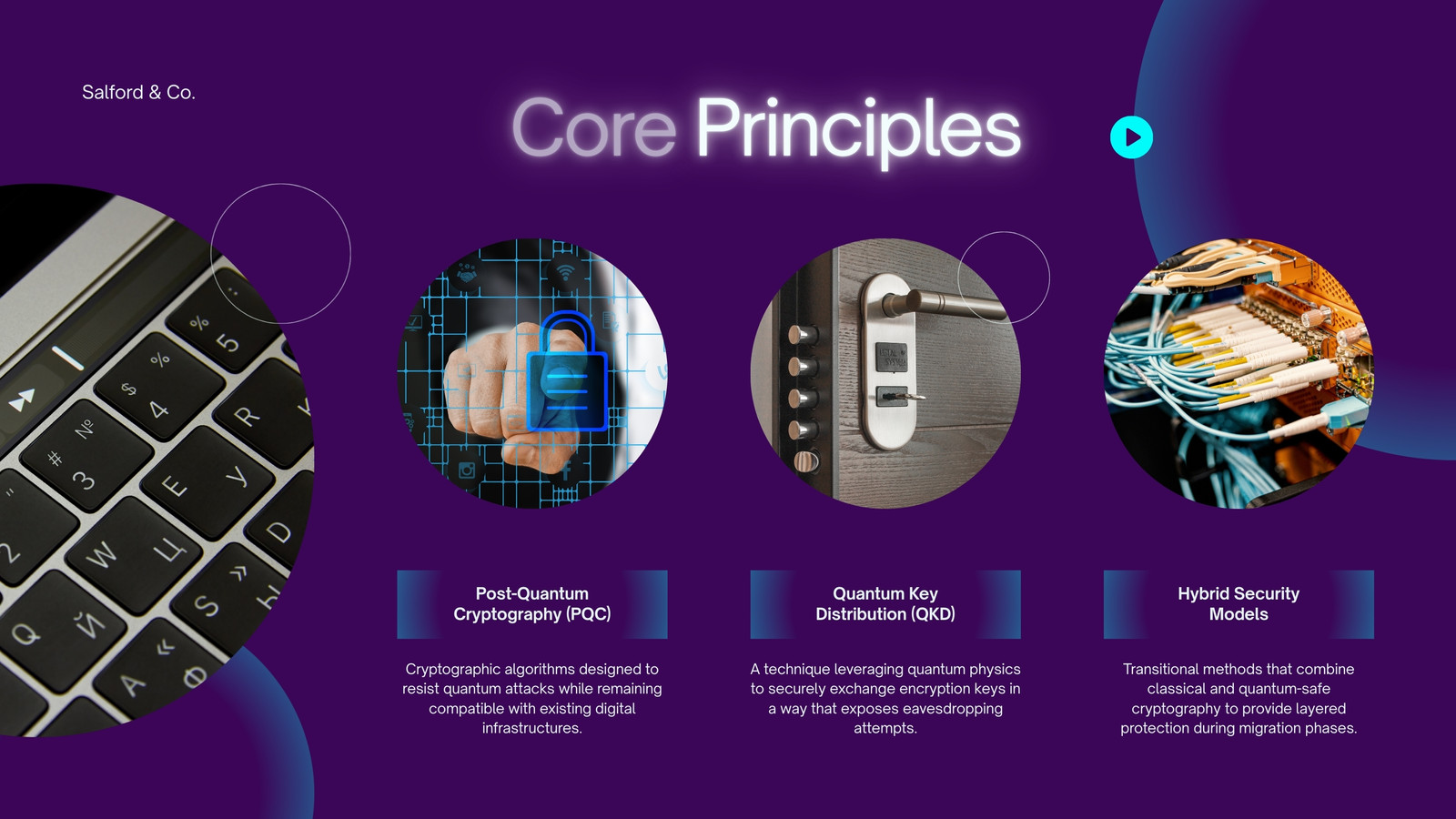 Salford & Co.

Core Principles

Post-Quantum Cryptography (PQC)

Cryptographic algorithms designed to resist quantum attacks while remaining compatible with existing digital infrastructures.

Quantum Key Distribution (QKD)

A technique leveraging quantum physics to securely exchange encryption keys in a way that exposes eavesdropping attempts.

Hybrid Security Models

Transitional methods that combine classical and quantum-safe cryptography to provide layered protection during migration phases.